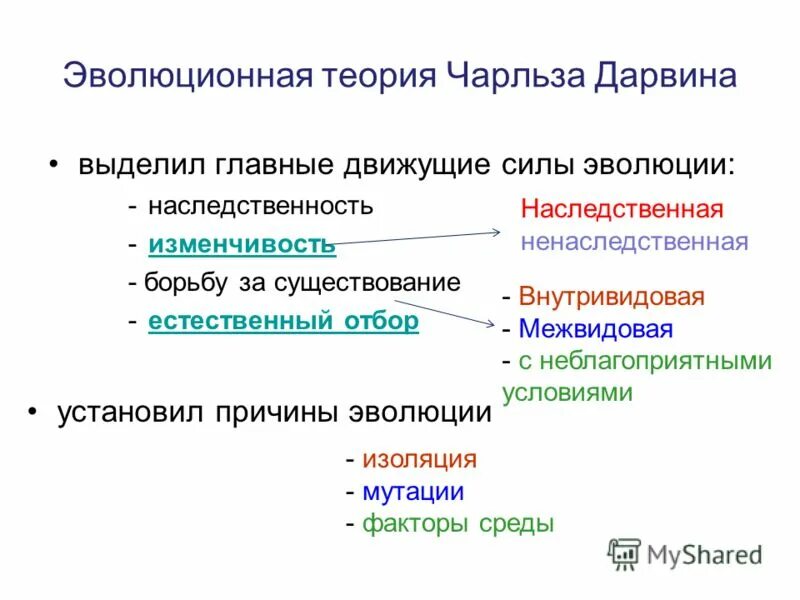 Эволюционная теория Чарльза Дарвина

• выделил главные движущие силы эволюции:

- наследственность
- изменчивость
- борьбу за существование
- естественный отбор

Наследственная
ненаследственная

- Внутривидовая
- Межвидовая
- с неблагоприятными условиями

• установил причины эволюции

- изоляция
- мутации
- факторы среды

MyShared